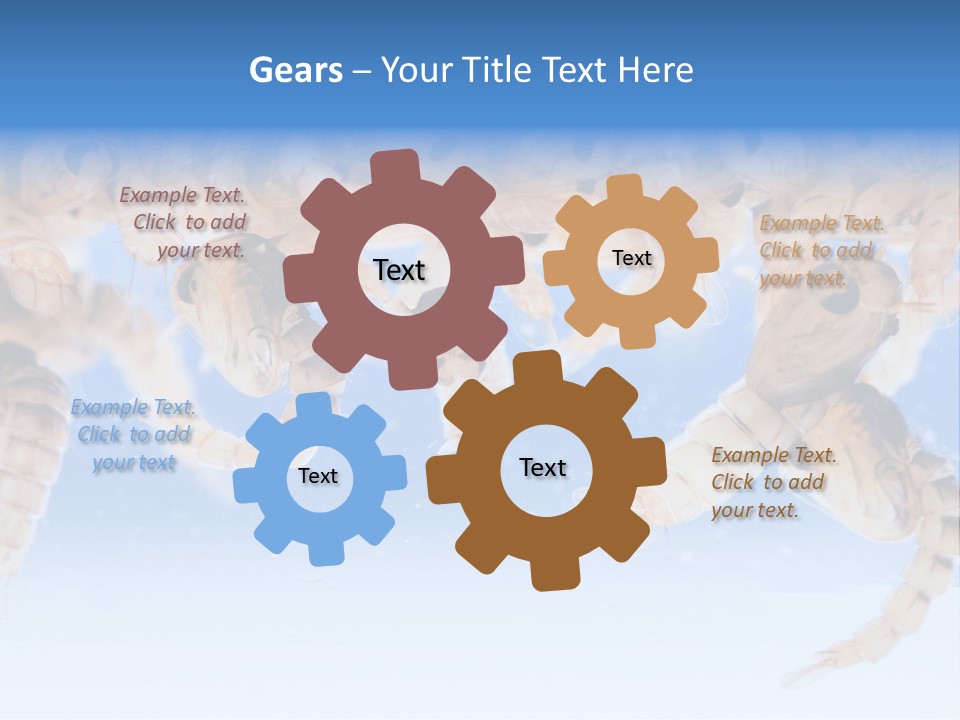 Gears – Your Title Text Here

Example Text. Click to add your text.

Text

Text

Example Text. Click to add your text.

Example Text. Click to add your text

Text

Text

Example Text. Click to add your text.